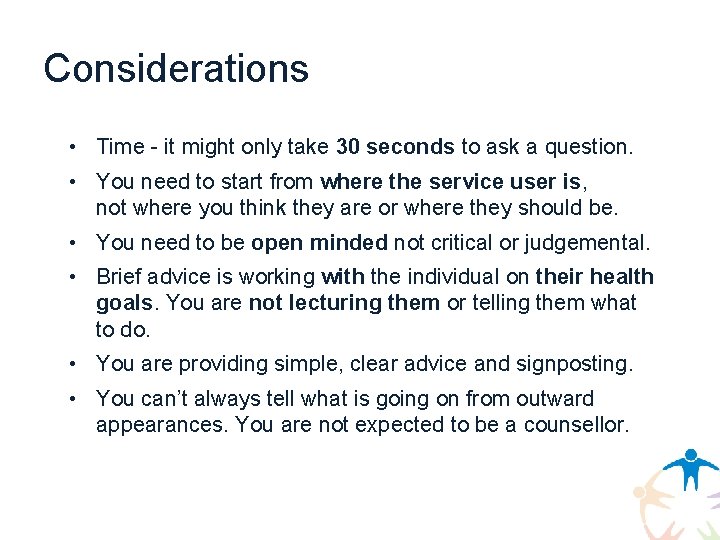 Considerations

• Time - it might only take 30 seconds to ask a question.

• You need to start from where the service user is, not where you think they are or where they should be.

• You need to be open minded not critical or judgemental.

• Brief advice is working with the individual on their health goals. You are not lecturing them or telling them what to do.

• You are providing simple, clear advice and signposting.

• You can't always tell what is going on from outward appearances. You are not expected to be a counsellor.